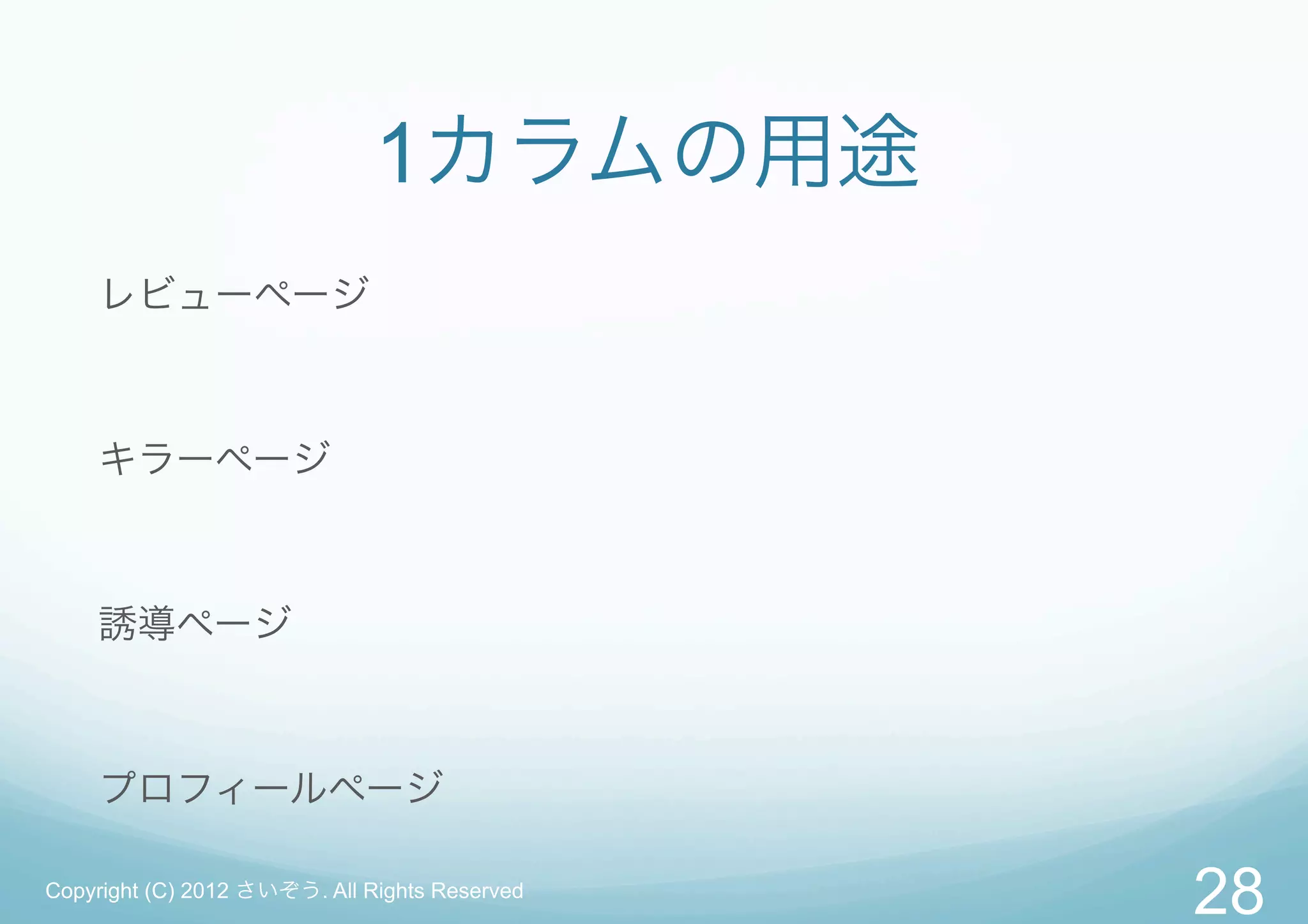 1カラムの用途

レビューページ

キラーページ

誘導ページ

プロフィールページ

Copyright (C) 2012 さいぞう. All Rights Reserved

28